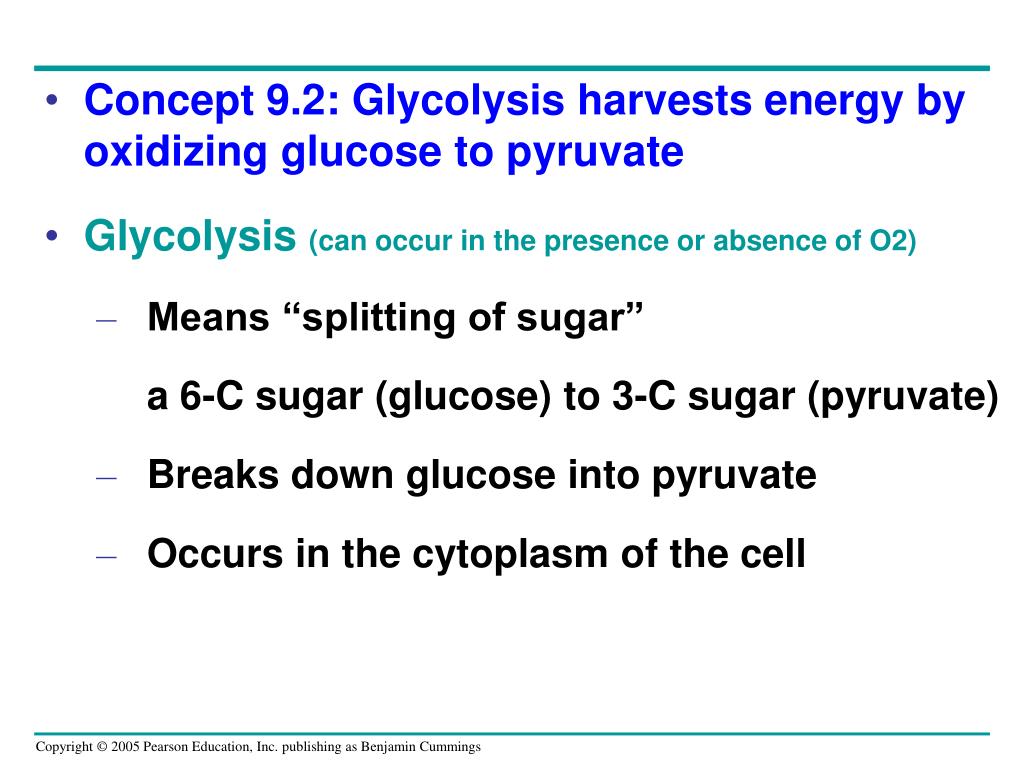 • Concept 9.2: Glycolysis harvests energy by oxidizing glucose to pyruvate

• Glycolysis (can occur in the presence or absence of O2)

– Means “splitting of sugar”

a 6-C sugar (glucose) to 3-C sugar (pyruvate)

– Breaks down glucose into pyruvate

– Occurs in the cytoplasm of the cell

Copyright © 2005 Pearson Education, Inc. publishing as Benjamin Cummings